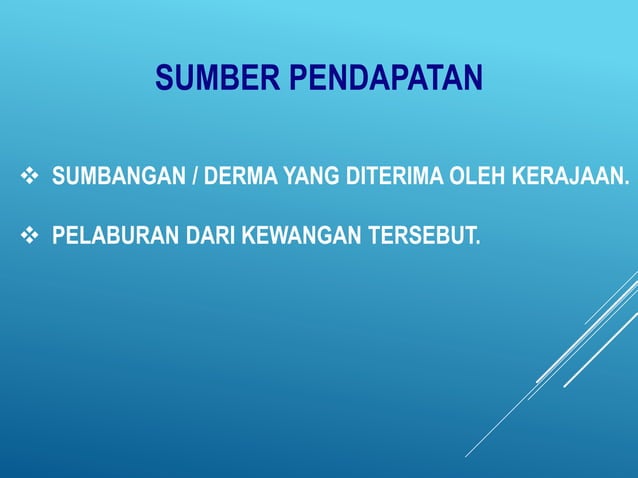 SUMBER PENDAPATAN

❖ SUMBANGAN / DERMA YANG DITERIMA OLEH KERAJAAN.

❖ PELABURAN DARI KEWANGAN TERSEBUT.